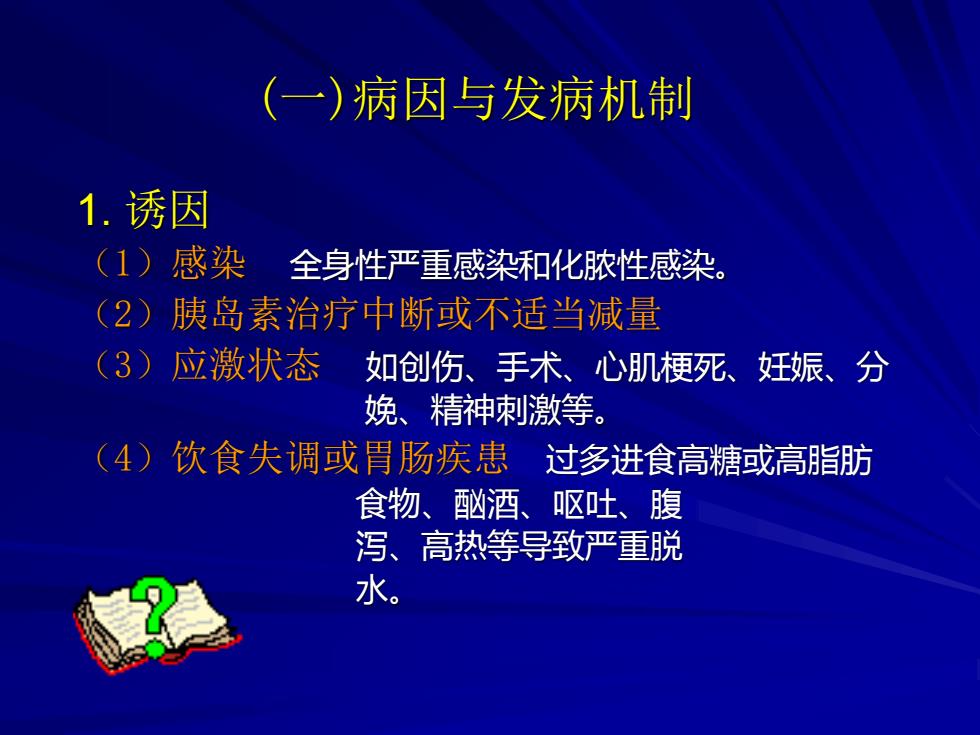 (一)病因与发病机制

1. 诱因

（1）感染　全身性严重感染和化脓性感染。

（2）胰岛素治疗中断或不适当减量

（3）应激状态　如创伤、手术、心肌梗死、妊娠、分娩、精神刺激等。

（4）饮食失调或胃肠疾患　过多进食高糖或高脂肪食物、酗酒、呕吐、腹泻、高热等导致严重脱水。